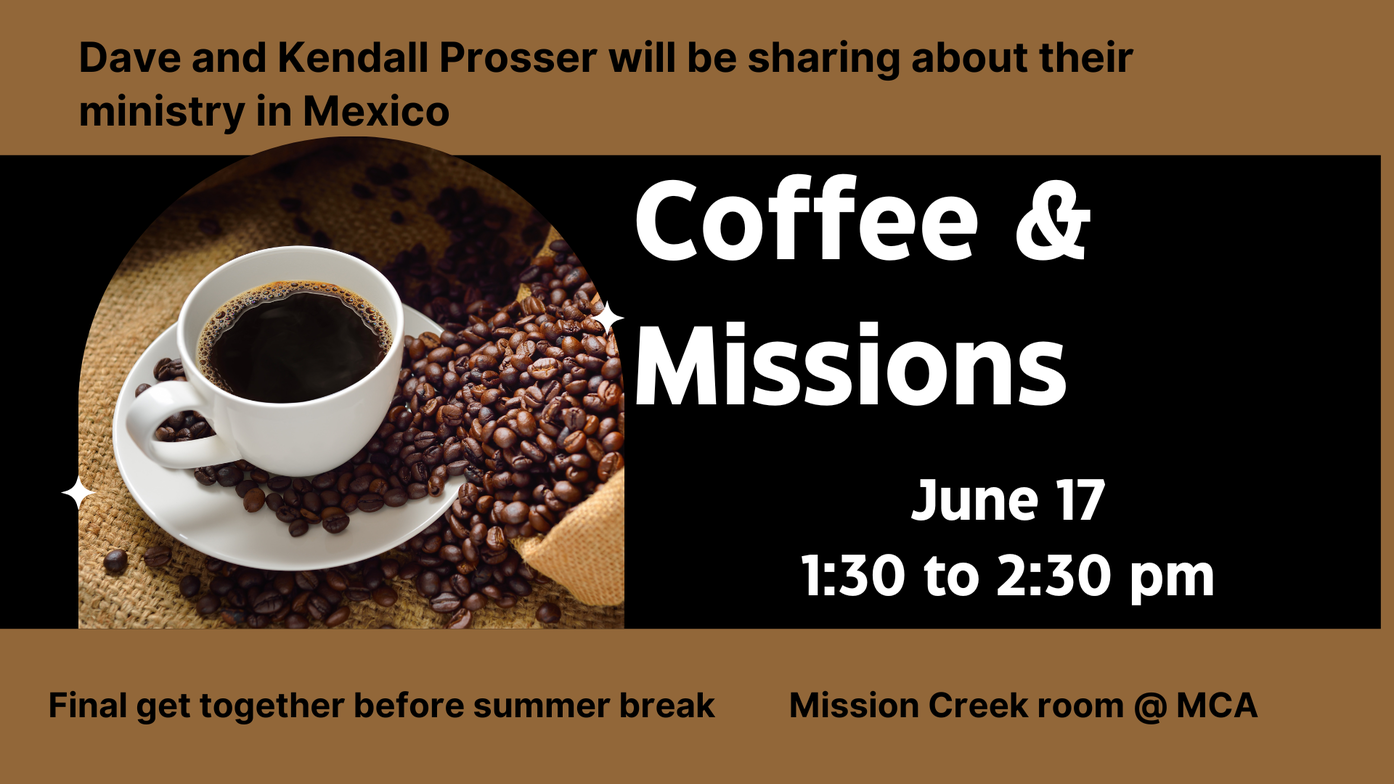 Dave and Kendall Prosser will be sharing about their ministry in Mexico

Coffee & Missions

June 17
1:30 to 2:30 pm

Final get together before summer break

Mission Creek room @ MCA